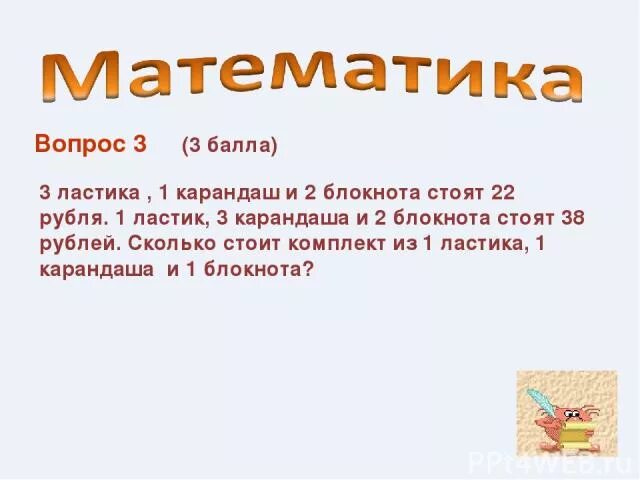 Математика

Вопрос 3 (3 балла)

3 ластика , 1 карандаш и 2 блокнота стоят 22 рубля. 1 ластик, 3 карандаша и 2 блокнота стоят 38 рублей. Сколько стоит комплект из 1 ластика, 1 карандаша и 1 блокнота?

PPt4WEB.ru